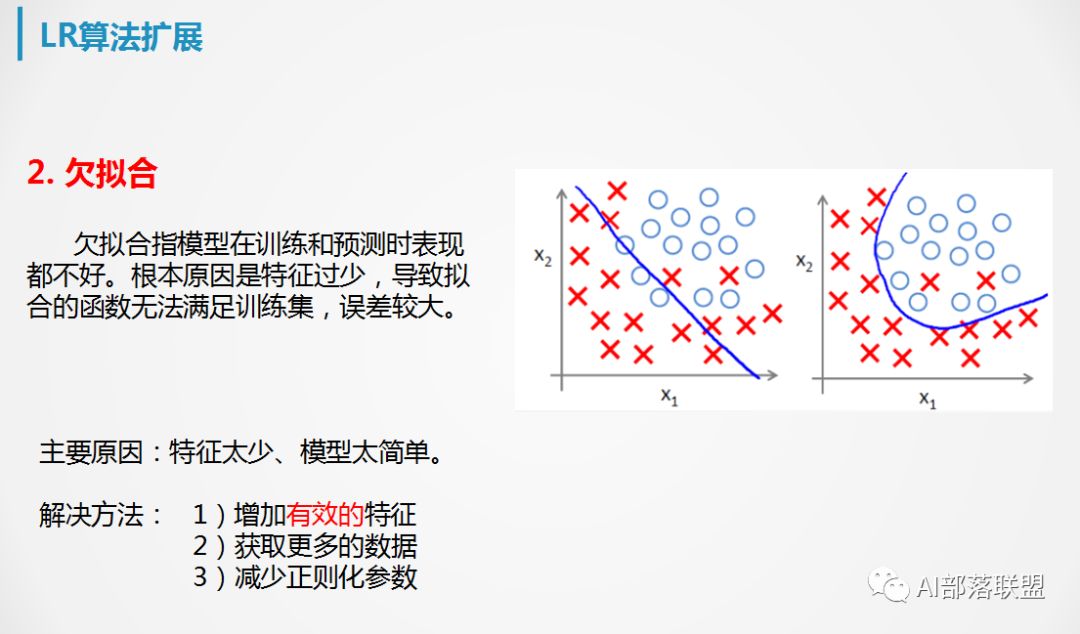 LR算法扩展

2. 欠拟合

欠拟合指模型在训练和预测时表现都不好。根本原因是特征过少，导致拟合的函数无法满足训练集，误差较大。

$x_2$

$x_1$

$x_2$

$x_1$

主要原因：特征太少、模型太简单。

解决方法： 1）增加有效的特征
2）获取更多的数据
3）减少正则化参数

AI部落联盟